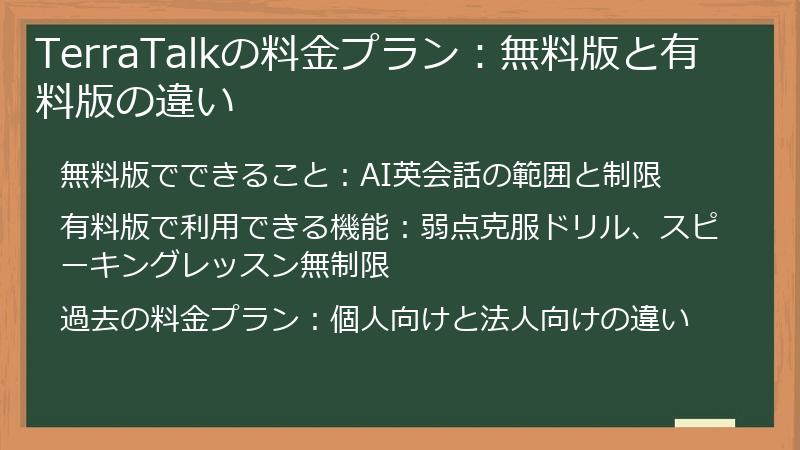 TerraTalkの料金プラン：無料版と有料版の違い

無料版でできること：AI英会話の範囲と制限

有料版で利用できる機能：弱点克服ドリル、スピーキングレッスン無制限

過去の料金プラン：個人向けと法人向けの違い